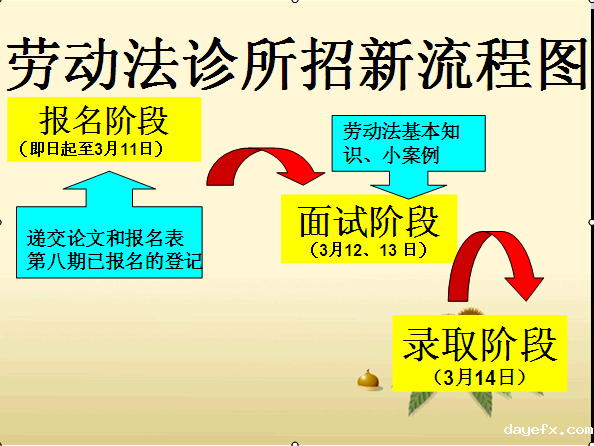 劳动法诊所招新流程图

报名阶段
（即日起至3月11日）

递交论文和报名表
第八期已报名的登记

劳动法基本知识、小案例

面试阶段
（3月12、13 日）

录取阶段
（3月14日）

dayefx.com